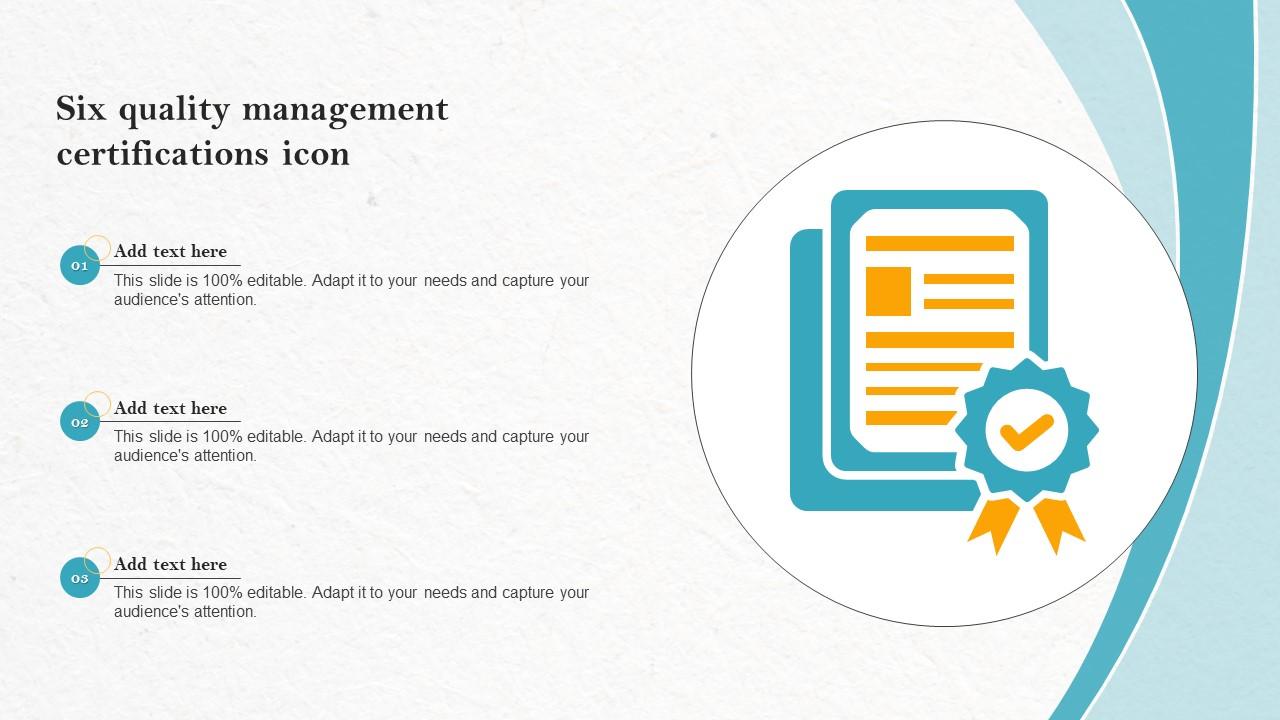 Six quality management certifications icon

01
Add text here
This slide is 100% editable. Adapt it to your needs and capture your audience's attention.

02
Add text here
This slide is 100% editable. Adapt it to your needs and capture your audience's attention.

03
Add text here
This slide is 100% editable. Adapt it to your needs and capture your audience's attention.